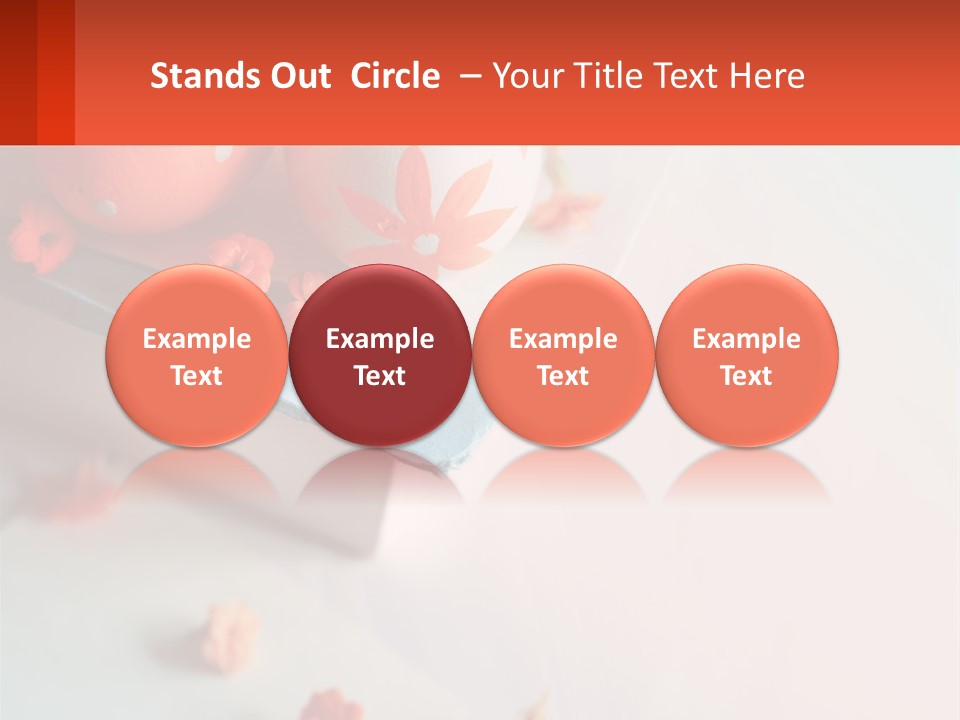 Stands Out Circle – Your Title Text Here

Example Text

Example Text

Example Text

Example Text